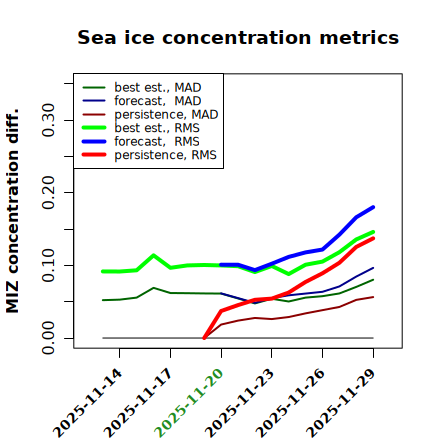 Sea ice concentration metrics

best est., MAD
forecast, MAD
persistence, MAD
best est., RMS
forecast, RMS
persistence, RMS

MIZ concentration diff.

0.00
0.10
0.20
0.30

2025-11-14
2025-11-17
2025-11-20
2025-11-23
2025-11-26
2025-11-29